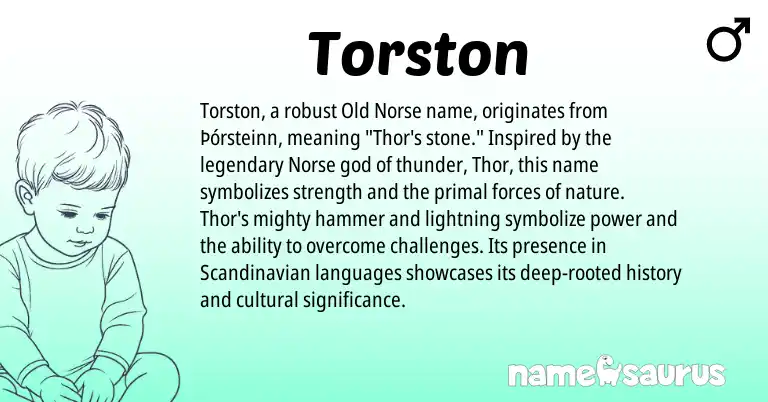 Torston

♂

Torston, a robust Old Norse name, originates from Þórsteinn, meaning "Thor's stone." Inspired by the legendary Norse god of thunder, Thor, this name symbolizes strength and the primal forces of nature. Thor's mighty hammer and lightning symbolize power and the ability to overcome challenges. Its presence in Scandinavian languages showcases its deep-rooted history and cultural significance.

namesaurus